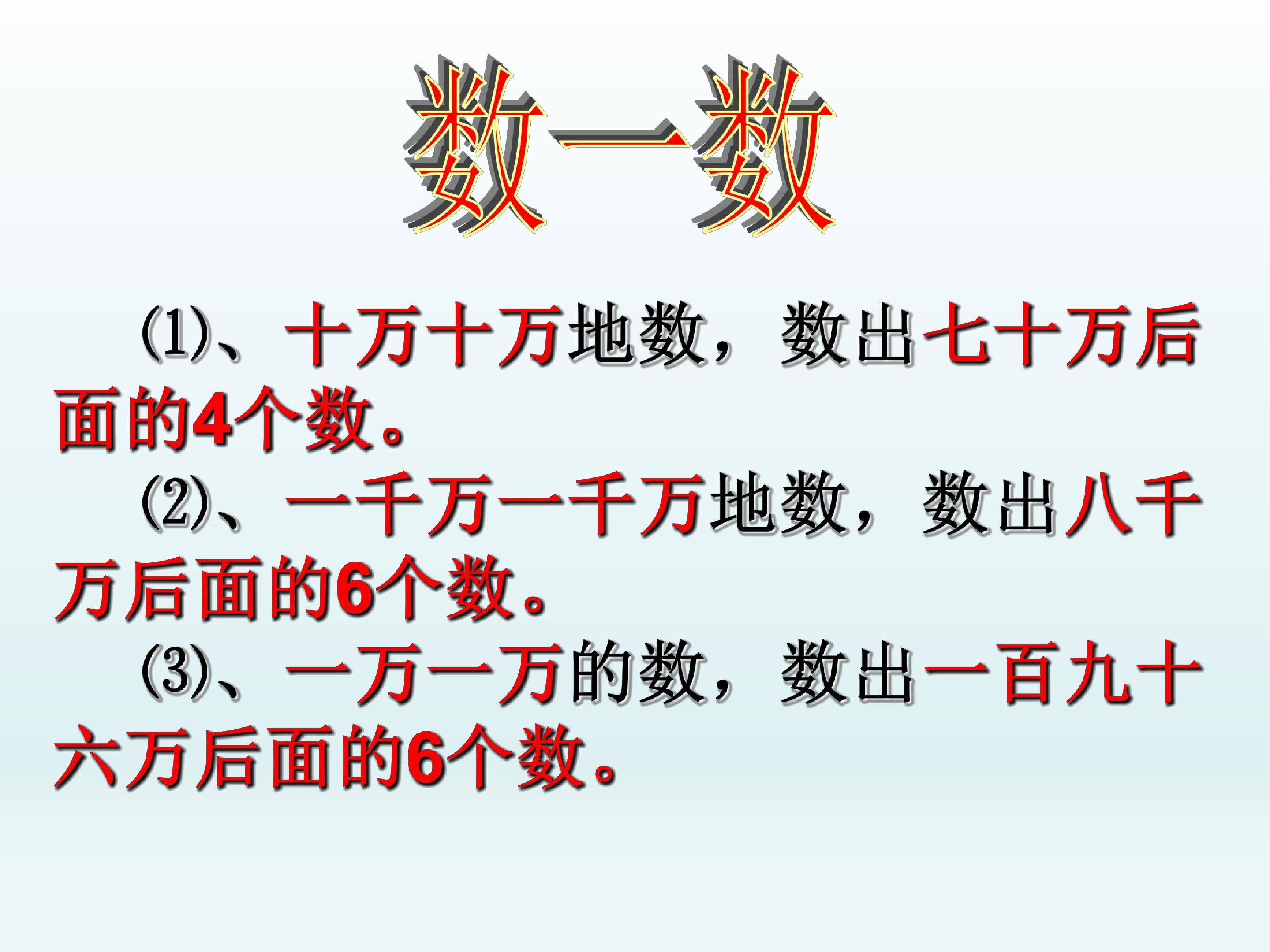 数一数

⑴、十万十万地数，数出七十万后面的4个数。

⑵、一千万一千万地数，数出八千万后面的6个数。

⑶、一万一万的数，数出一百九十六万后面的6个数。